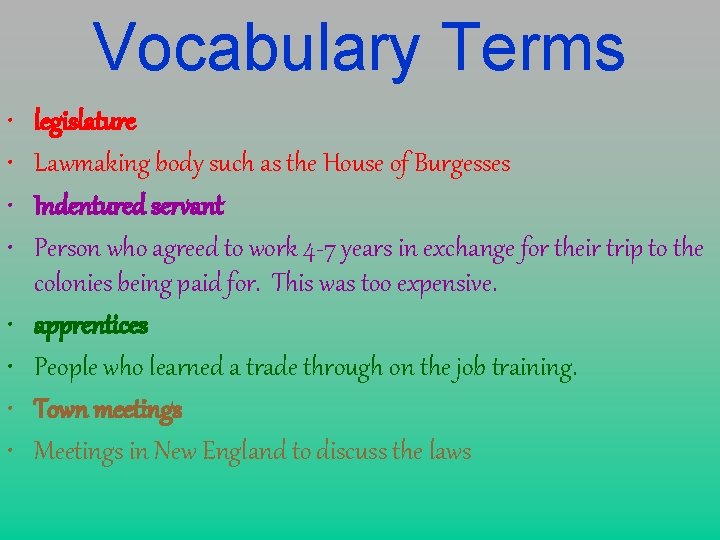 Vocabulary Terms

• legislature
• Lawmaking body such as the House of Burgesses
• Indentured servant
• Person who agreed to work 4-7 years in exchange for their trip to the colonies being paid for. This was too expensive.
• apprentices
• People who learned a trade through on the job training.
• Town meetings
• Meetings in New England to discuss the laws